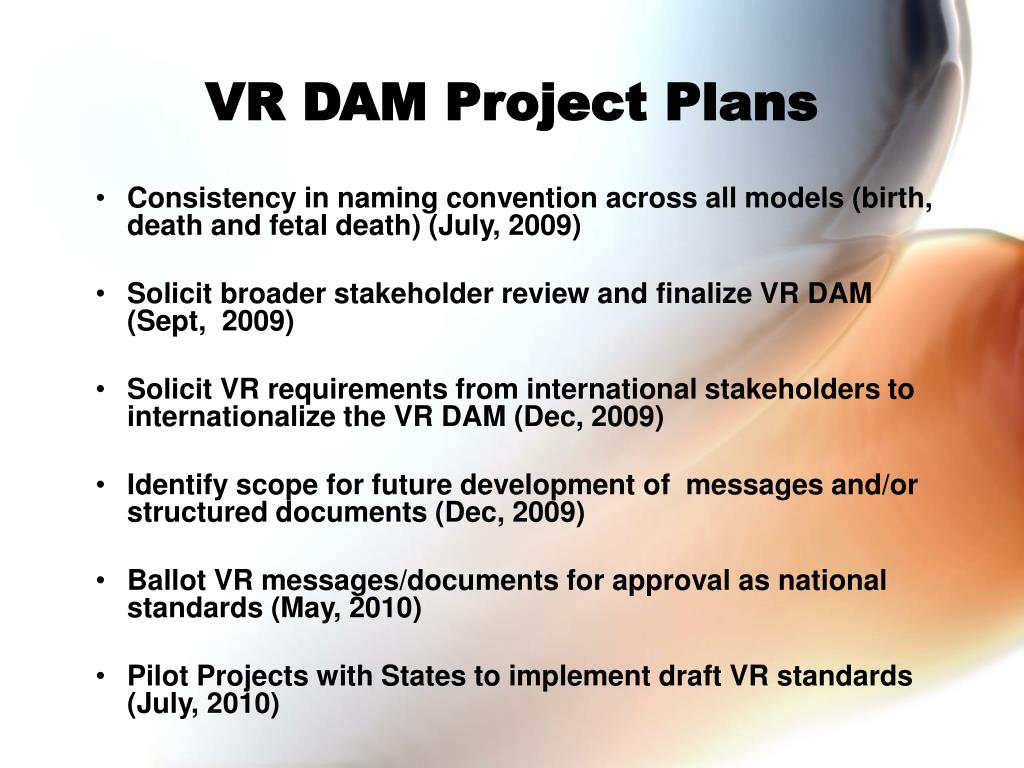 VR DAM Project Plans

• Consistency in naming convention across all models (birth, death and fetal death) (July, 2009)

• Solicit broader stakeholder review and finalize VR DAM (Sept, 2009)

• Solicit VR requirements from international stakeholders to internationalize the VR DAM (Dec, 2009)

• Identify scope for future development of messages and/or structured documents (Dec, 2009)

• Ballot VR messages/documents for approval as national standards (May, 2010)

• Pilot Projects with States to implement draft VR standards (July, 2010)